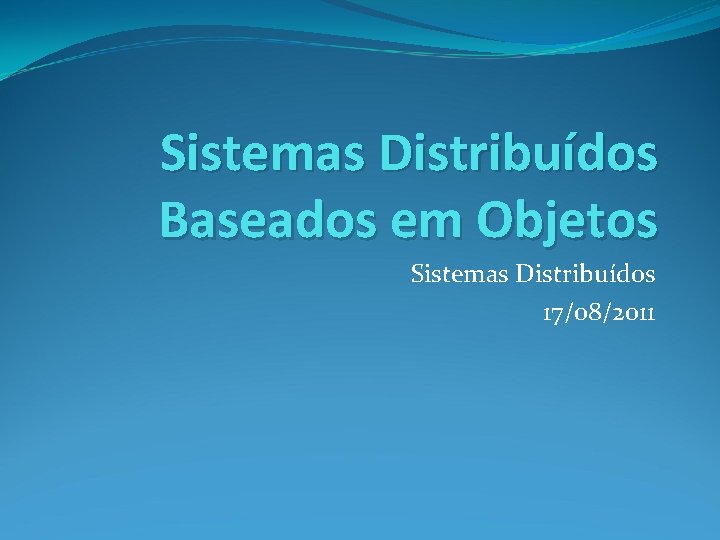 Sistemas Distribuídos Baseados em Objetos

Sistemas Distribuídos
17/08/2011